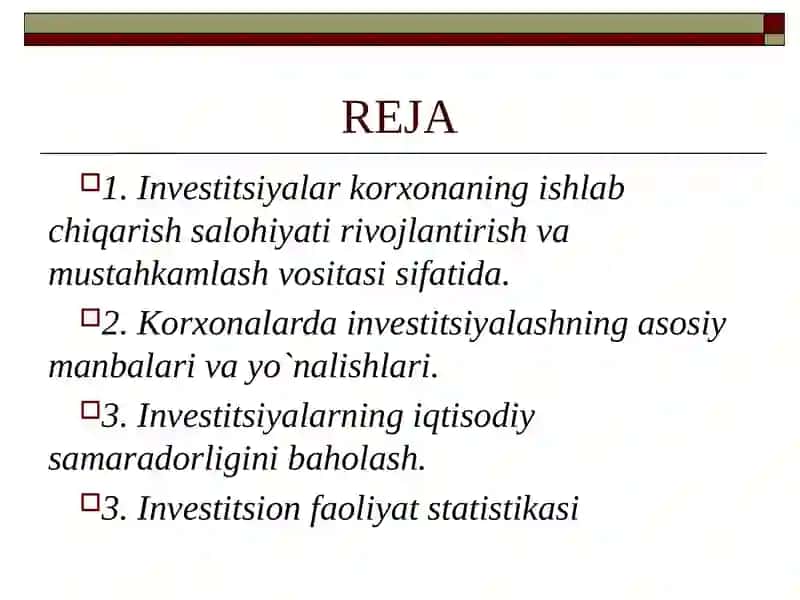 REJA

1. Investitsiyalar korxonaning ishlab chiqarish salohiyati rivojlantirish va mustahkamlash vositasi sifatida.

2. Korxonalarda investitsiyalashning asosiy manbalari va yo`nalishlari.

3. Investitsiyalarning iqtisodiy samaradorligini baholash.

3. Investitsion faoliyat statistikasi